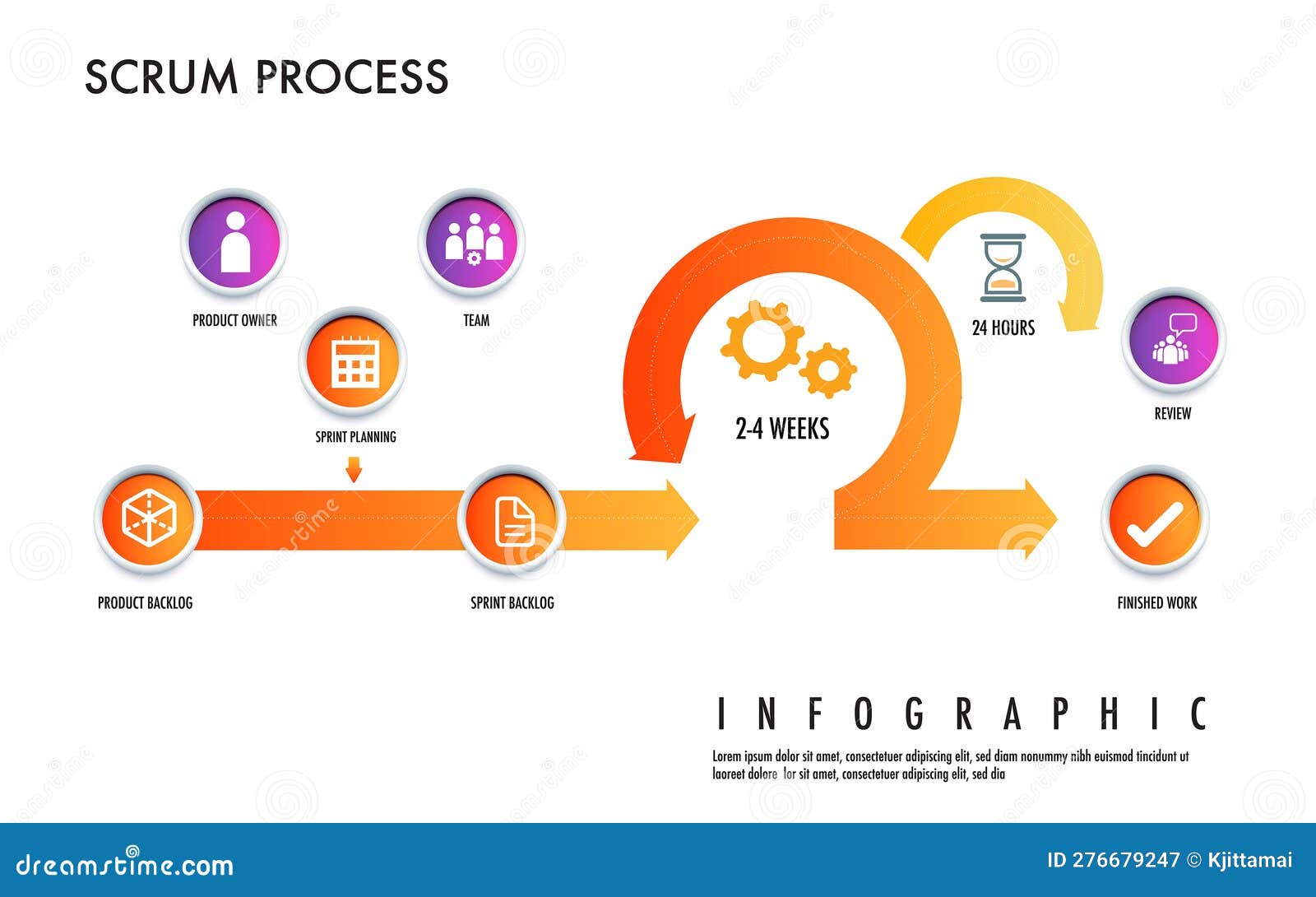 SCRUM PROCESS

PRODUCT OWNER

TEAM

SPRINT PLANNING

2-4 WEEKS

24 HOURS

REVIEW

PRODUCT BACKLOG

SPRINT BACKLOG

FINISHED WORK

INFOGRAPHIC

Lorem ipsum dolor sit amet, consectetuer adipiscing elit, sed diam nonummy nibh euismod tincidunt ut laoreet dolore lor sit amet, consectetuer adipiscing elit, sed dia

dreamstime.com

ID 276679247 © Kjittamai